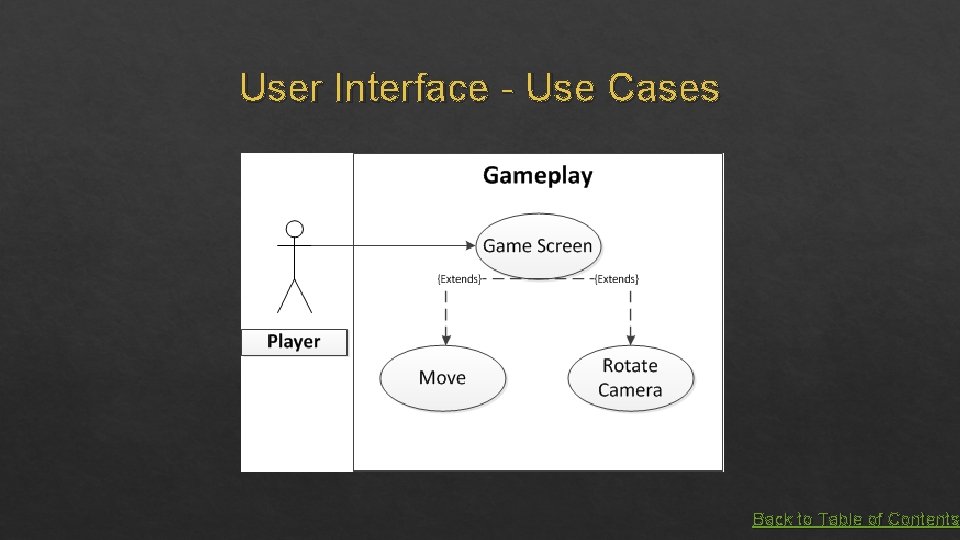 User Interface - Use Cases

Gameplay

Game Screen

{Extends}

{Extends}

Player

Move

Rotate Camera

Back to Table of Contents